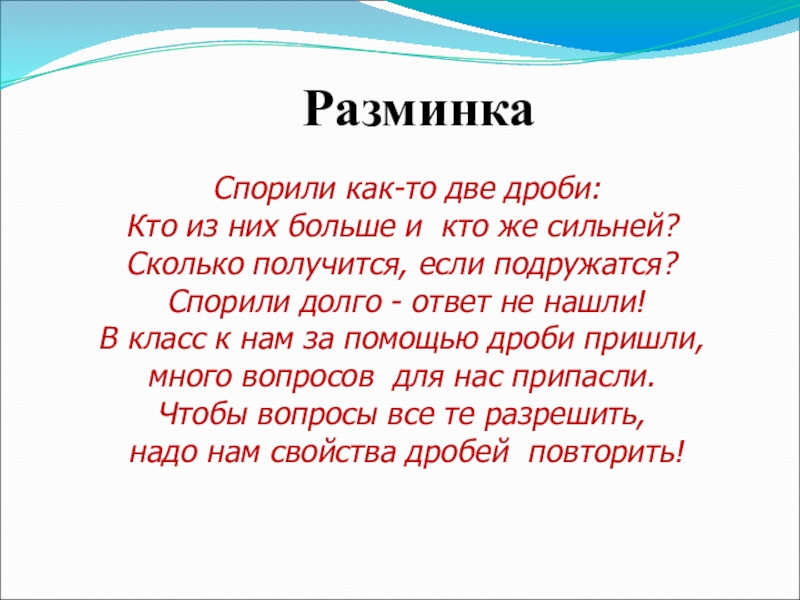 Разминка

Спорили как-то две дроби:
Кто из них больше и кто же сильней?
Сколько получится, если подружатся?
Спорили долго - ответ не нашли!
В класс к нам за помощью дроби пришли,
много вопросов для нас припасли.
Чтобы вопросы все те разрешить,
надо нам свойства дробей повторить!